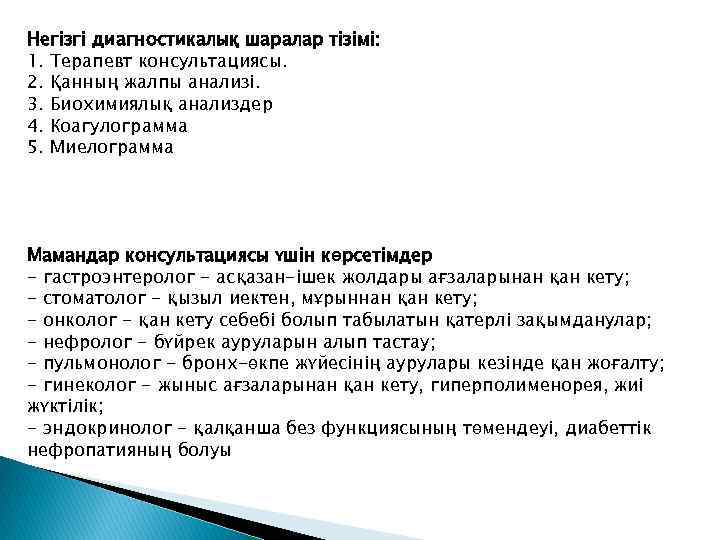 Негізгі диагностикалық шаралар тізімі:
1. Терапевт консультациясы.
2. Қанның жалпы анализі.
3. Биохимиялық анализдер
4. Коагулограмма
5. Миелограмма

Мамандар консультациясы үшін көрсетімдер
- гастроэнтеролог - асқазан-ішек жолдары ағзаларынан қан кету;
- стоматолог - қызыл иектен, мұрыннан қан кету;
- онколог - қан кету себебі болып табылатын қатерлі зақымданулар;
- нефролог - бүйрек ауруларын алып тастау;
- пульмонолог - бронх-өкпе жүйесінің аурулары кезінде қан жоғалту;
- гинеколог - жыныс ағзаларынан қан кету, гиперполименорея, жиі жүктілік;
- эндокринолог - қалқанша без функциясының төмендеуі, диабеттік нефропатияның болуы